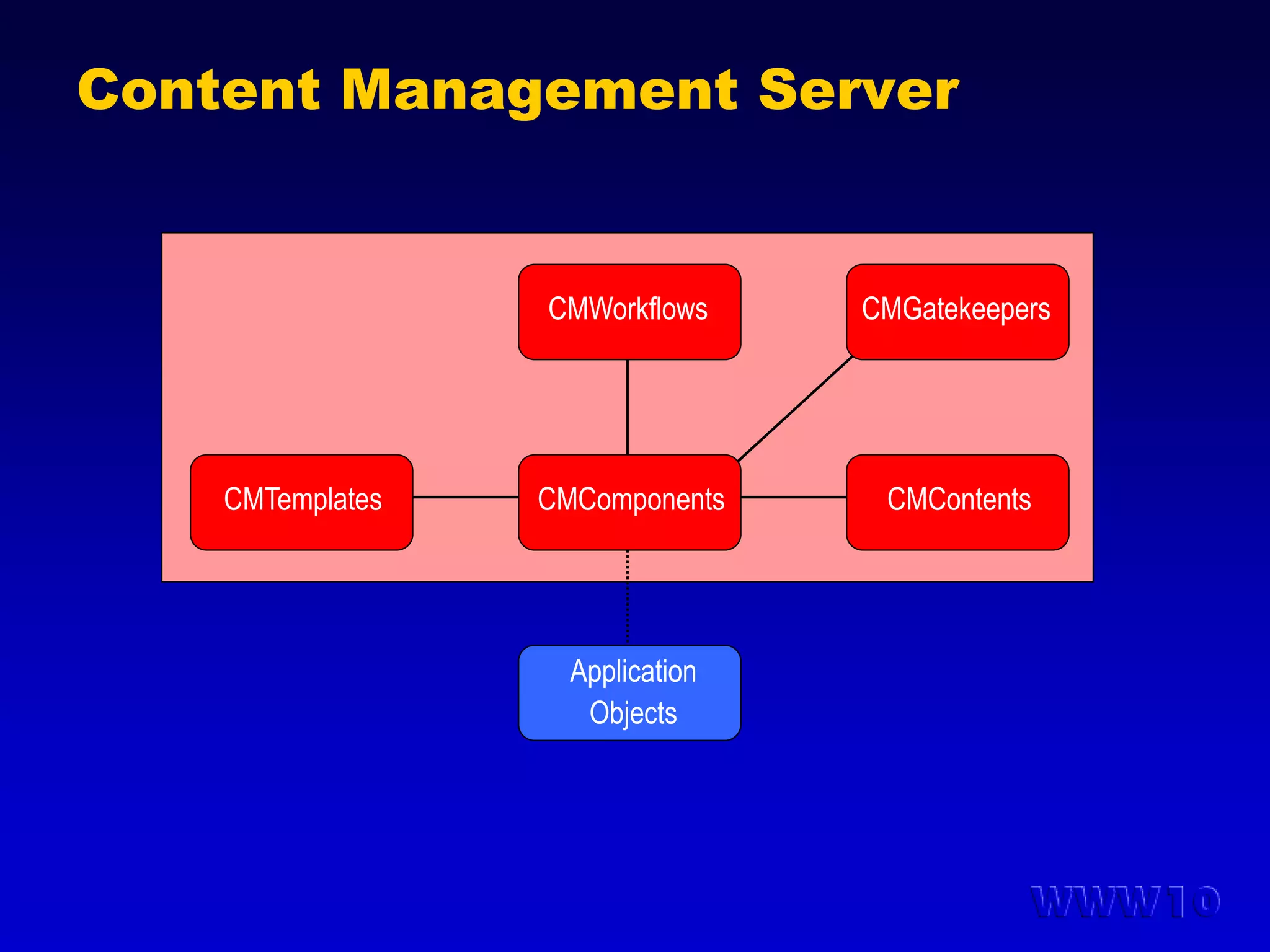 Content Management Server

CMWorkflows

CMGatekeepers

CMTemplates

CMComponents

CMContents

Application Objects

WWW10